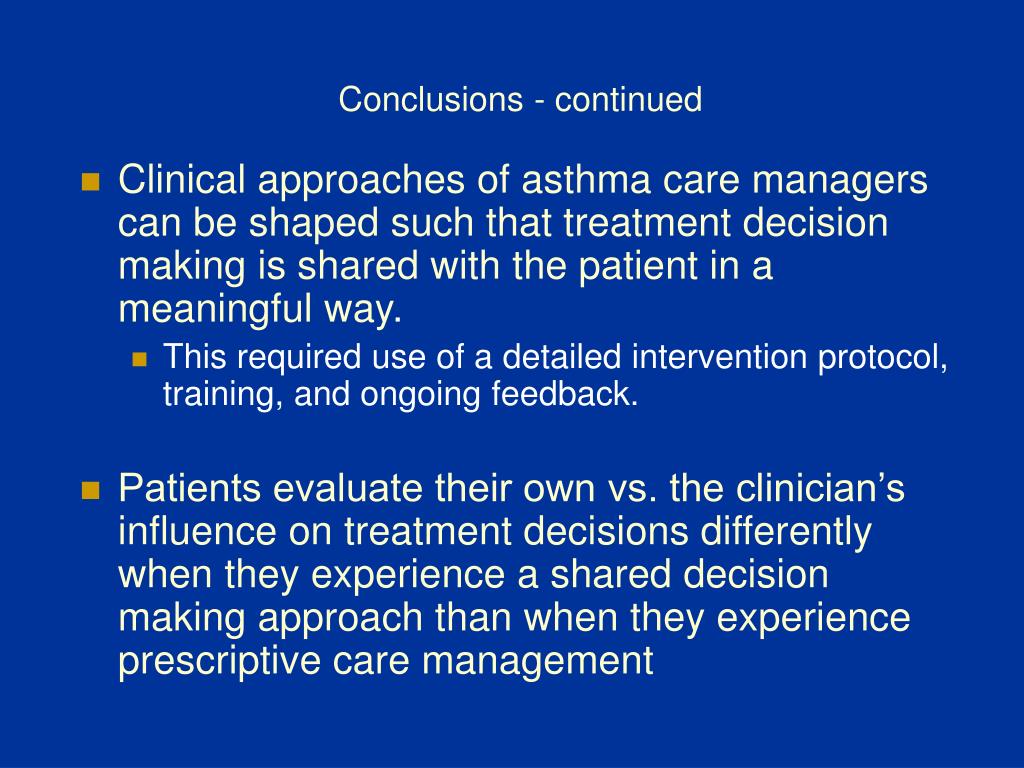 Conclusions - continued

Clinical approaches of asthma care managers can be shaped such that treatment decision making is shared with the patient in a meaningful way.

This required use of a detailed intervention protocol, training, and ongoing feedback.

Patients evaluate their own vs. the clinician’s influence on treatment decisions differently when they experience a shared decision making approach than when they experience prescriptive care management